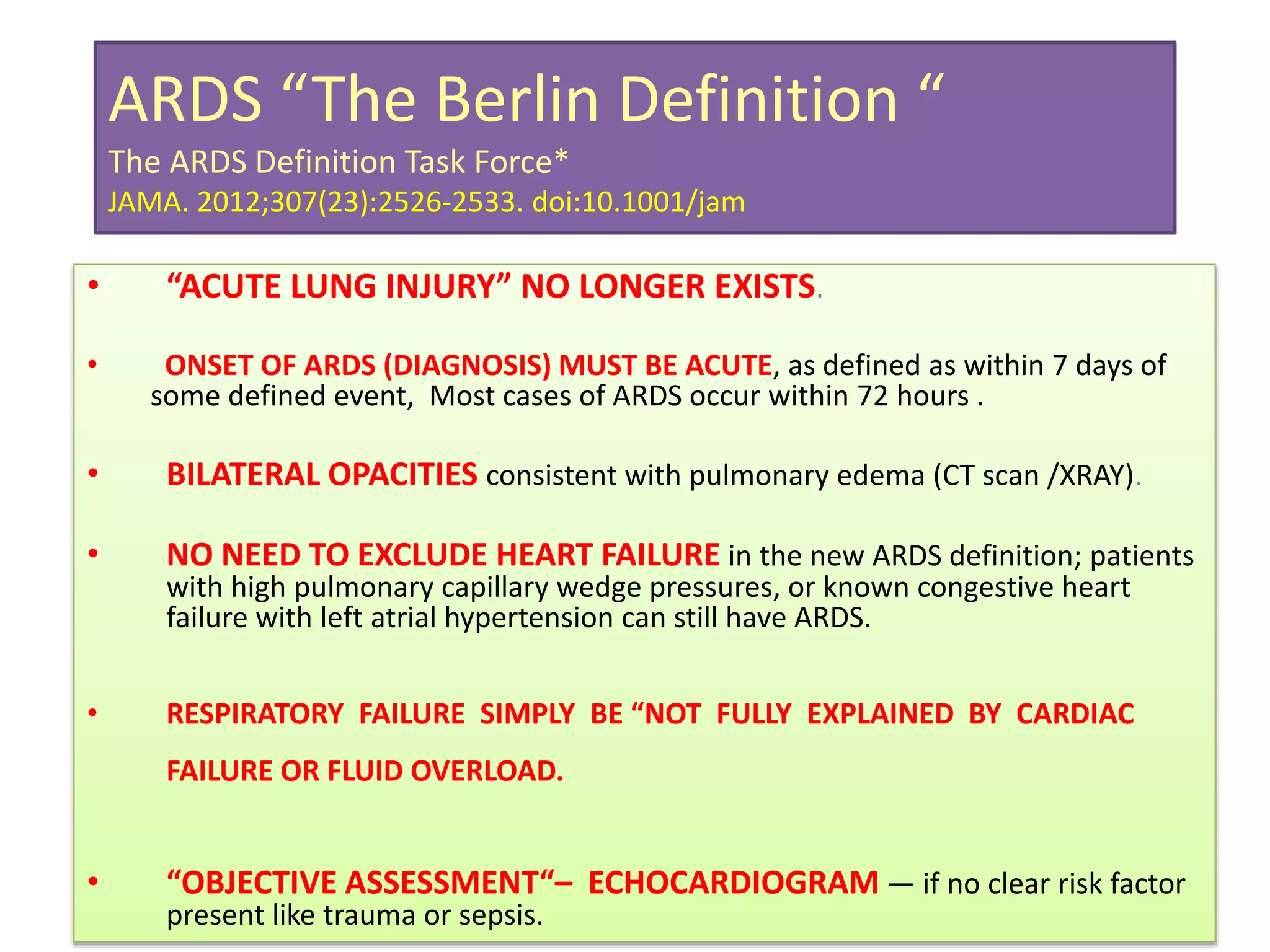 ARDS “The Berlin Definition “
The ARDS Definition Task Force*
JAMA. 2012;307(23):2526-2533. doi:10.1001/jam

• “ACUTE LUNG INJURY” NO LONGER EXISTS.

• ONSET OF ARDS (DIAGNOSIS) MUST BE ACUTE, as defined as within 7 days of some defined event, Most cases of ARDS occur within 72 hours .

• BILATERAL OPACITIES consistent with pulmonary edema (CT scan /XRAY).

• NO NEED TO EXCLUDE HEART FAILURE in the new ARDS definition; patients with high pulmonary capillary wedge pressures, or known congestive heart failure with left atrial hypertension can still have ARDS.

• RESPIRATORY FAILURE SIMPLY BE “NOT FULLY EXPLAINED BY CARDIAC FAILURE OR FLUID OVERLOAD.

• “OBJECTIVE ASSESSMENT“– ECHOCARDIOGRAM — if no clear risk factor present like trauma or sepsis.